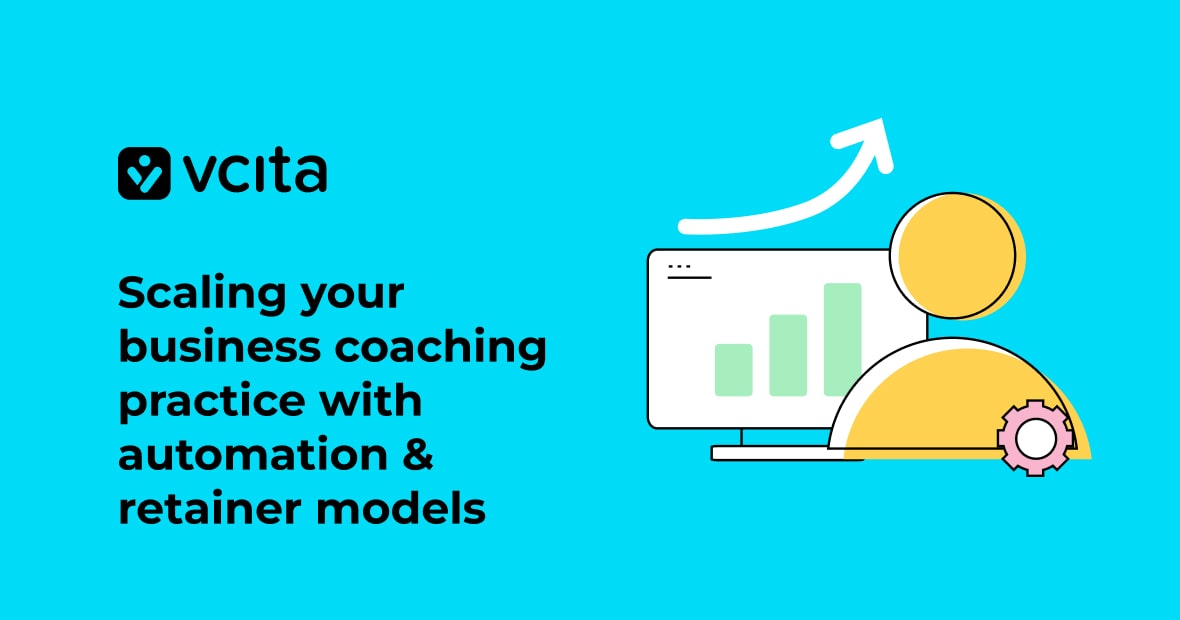 vcita

Scaling your business coaching practice with automation & retainer models